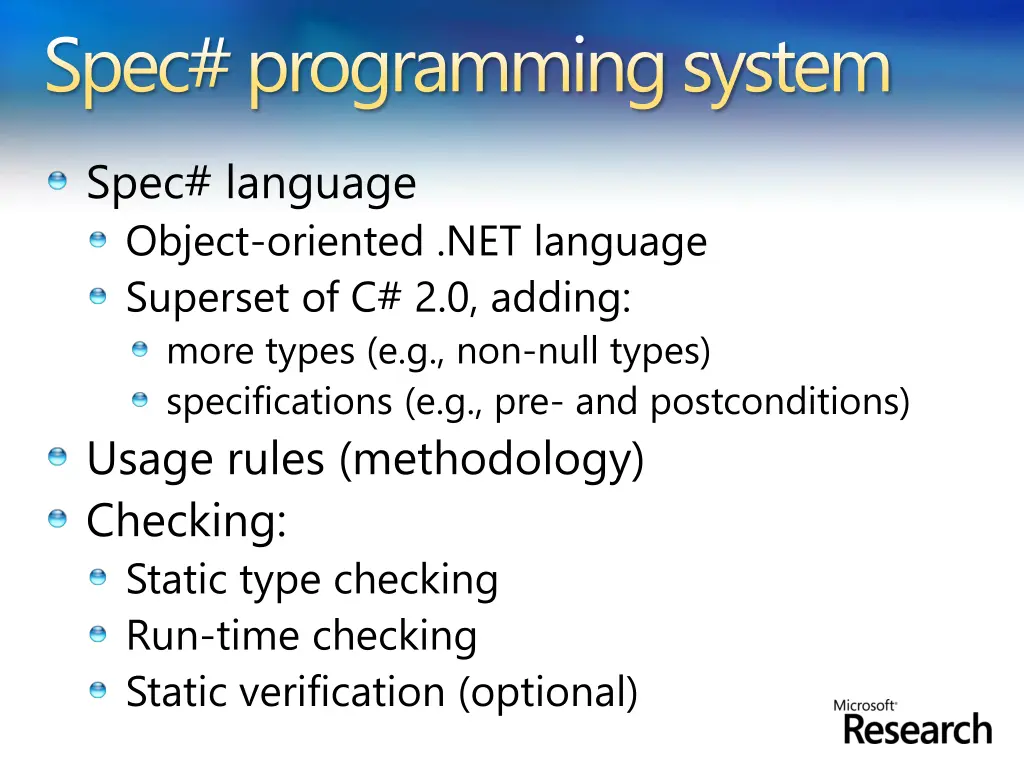 Spec# programming system

Spec# language
Object-oriented .NET language
Superset of C# 2.0, adding:
more types (e.g., non-null types)
specifications (e.g., pre- and postconditions)
Usage rules (methodology)
Checking:
Static type checking
Run-time checking
Static verification (optional)

Microsoft
Research